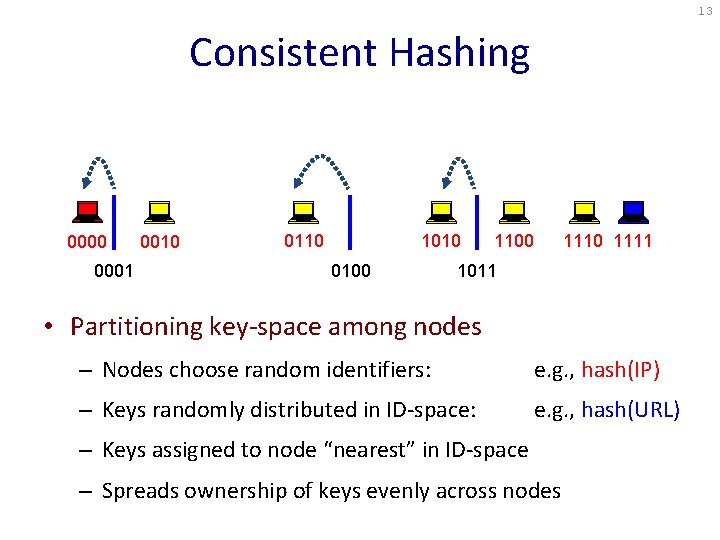 13

Consistent Hashing

0000 0010 0110 1010 1100 1110 1111

0001 0100 1011

• Partitioning key-space among nodes

– Nodes choose random identifiers: e.g., hash(IP)

– Keys randomly distributed in ID-space: e.g., hash(URL)

– Keys assigned to node “nearest” in ID-space

– Spreads ownership of keys evenly across nodes